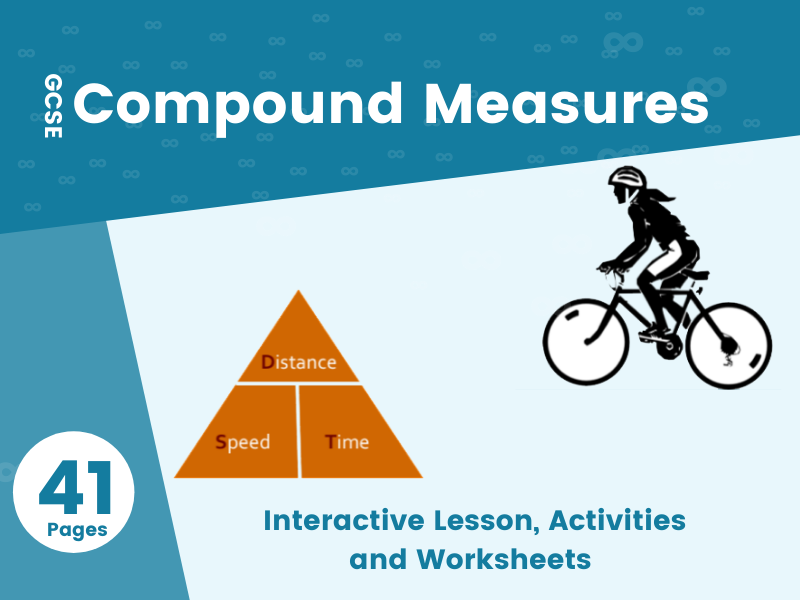 GCSE Compound Measures

Distance

Speed Time

41 Pages

Interactive Lesson, Activities and Worksheets